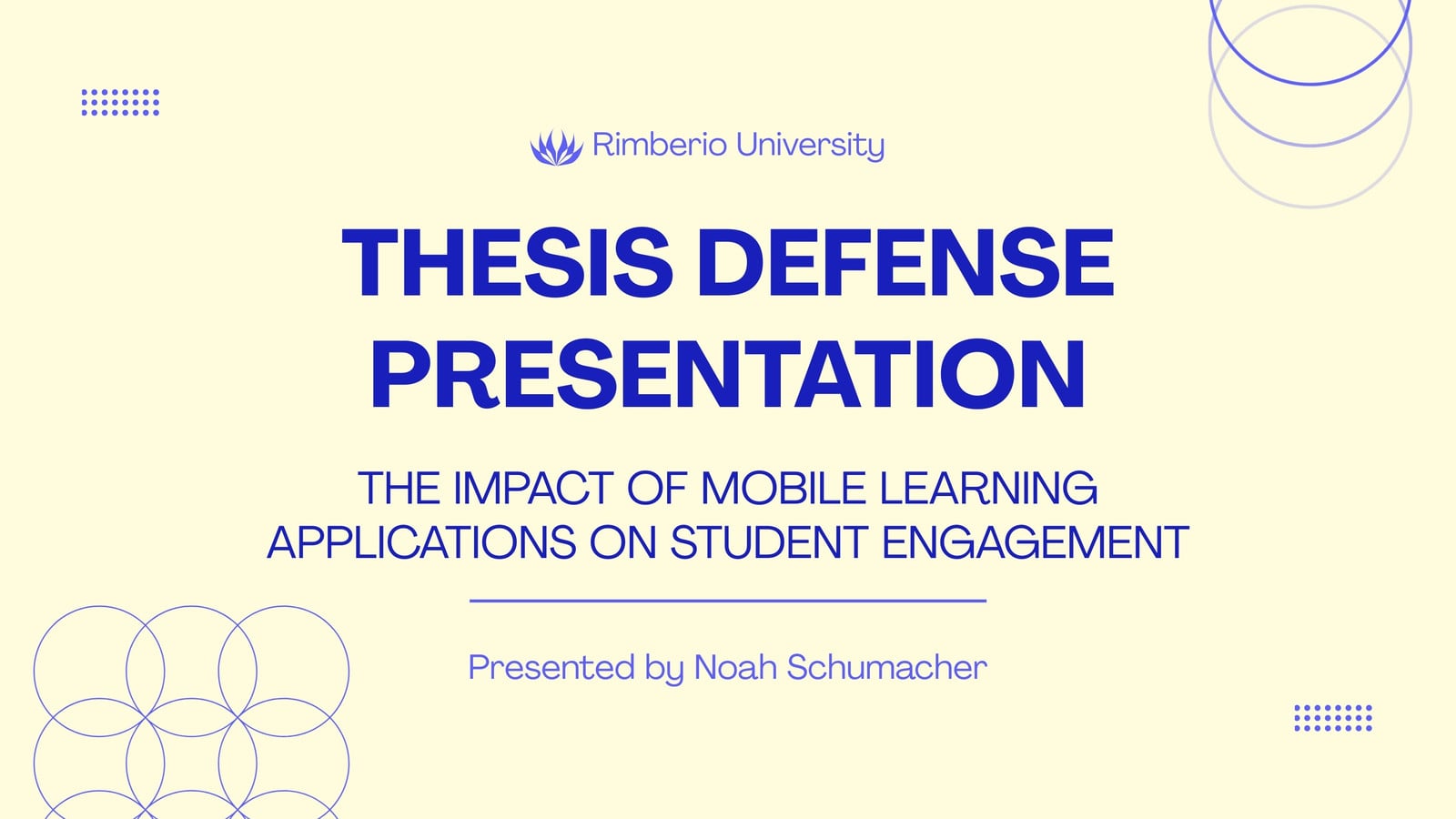 Rimberio University

THESIS DEFENSE PRESENTATION

THE IMPACT OF MOBILE LEARNING APPLICATIONS ON STUDENT ENGAGEMENT

Presented by Noah Schumacher